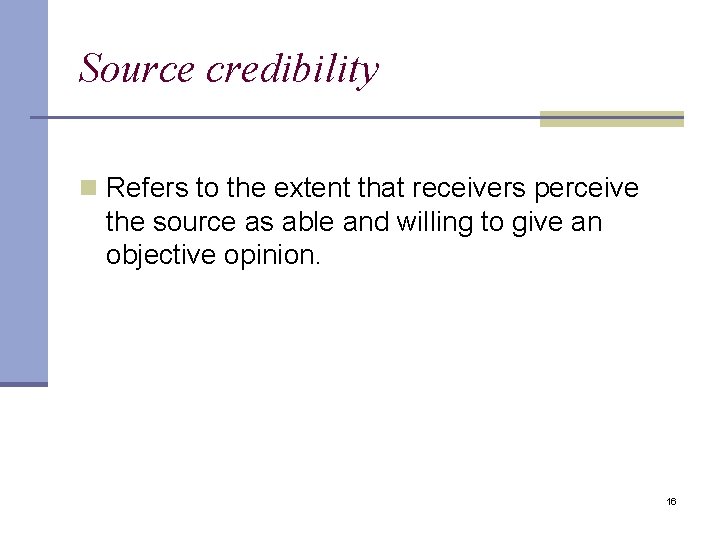 Source credibility

Refers to the extent that receivers perceive the source as able and willing to give an objective opinion.

16